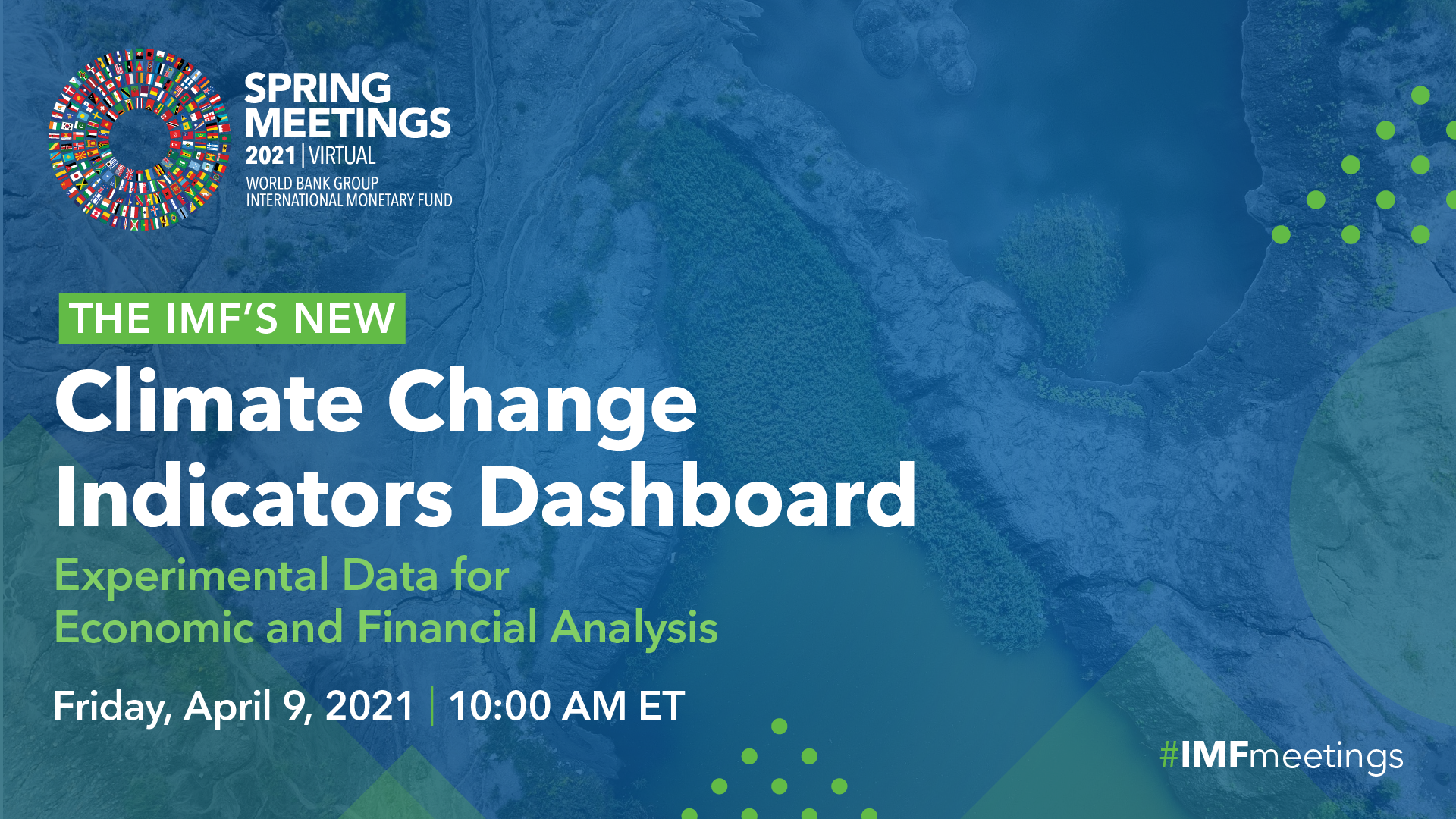 SPRING MEETINGS
2021 | VIRTUAL
WORLD BANK GROUP
INTERNATIONAL MONETARY FUND

THE IMF'S NEW

Climate Change Indicators Dashboard

Experimental Data for Economic and Financial Analysis

Friday, April 9, 2021 | 10:00 AM ET

#IMFmeetings